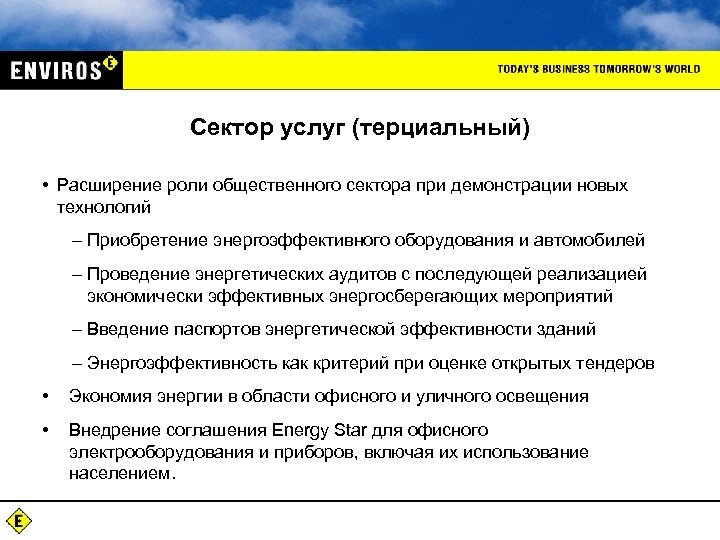 ENVIROS E

TODAY'S BUSINESS TOMORROW'S WORLD

Сектор услуг (терциальный)

• Расширение роли общественного сектора при демонстрации новых технологий

– Приобретение энергоэффективного оборудования и автомобилей

– Проведение энергетических аудитов с последующей реализацией экономически эффективных энергосберегающих мероприятий

– Введение паспортов энергетической эффективности зданий

– Энергоэффективность как критерий при оценке открытых тендеров

• Экономия энергии в области офисного и уличного освещения

• Внедрение соглашения Energy Star для офисного электрооборудования и приборов, включая их использование населением.

E